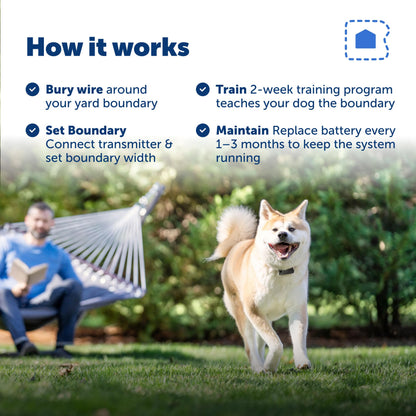 How it works

Bury wire around your yard boundary

Set Boundary Connect transmitter & set boundary width

Train 2-week training program teaches your dog the boundary

Maintain Replace battery every 1–3 months to keep the system running